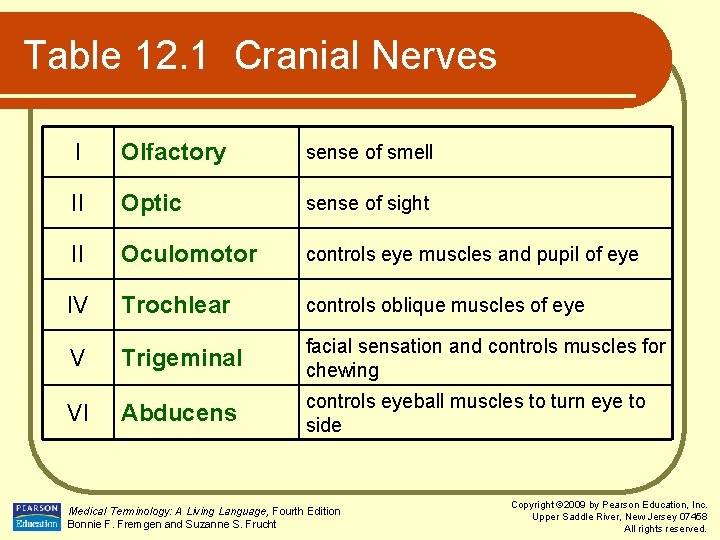 Table 12.1 Cranial Nerves

| I | Olfactory | sense of smell |
|---|---|---|
| II | Optic | sense of sight |
| II | Oculomotor | controls eye muscles and pupil of eye |
| IV | Trochlear | controls oblique muscles of eye |
| V | Trigeminal | facial sensation and controls muscles for chewing |
| VI | Abducens | controls eyeball muscles to turn eye to side |

PEARSON Education

Medical Terminology: A Living Language, Fourth Edition
Bonnie F. Fremgen and Suzanne S. Frucht

Copyright ©2009 by Pearson Education, Inc.
Upper Saddle River, New Jersey 07458
All rights reserved.